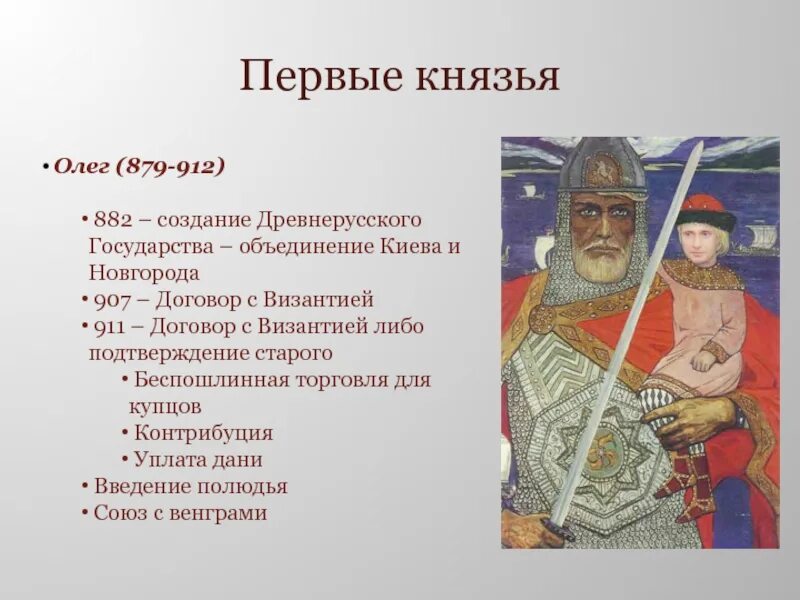 Первые князья

• Олег (879-912)

• 882 – создание Древнерусского Государства – объединение Киева и Новгорода
• 907 – Договор с Византией
• 911 – Договор с Византией либо подтверждение старого
• Беспошлинная торговля для купцов
• Контрибуция
• Уплата дани
• Введение полюдья
• Союз с венграми